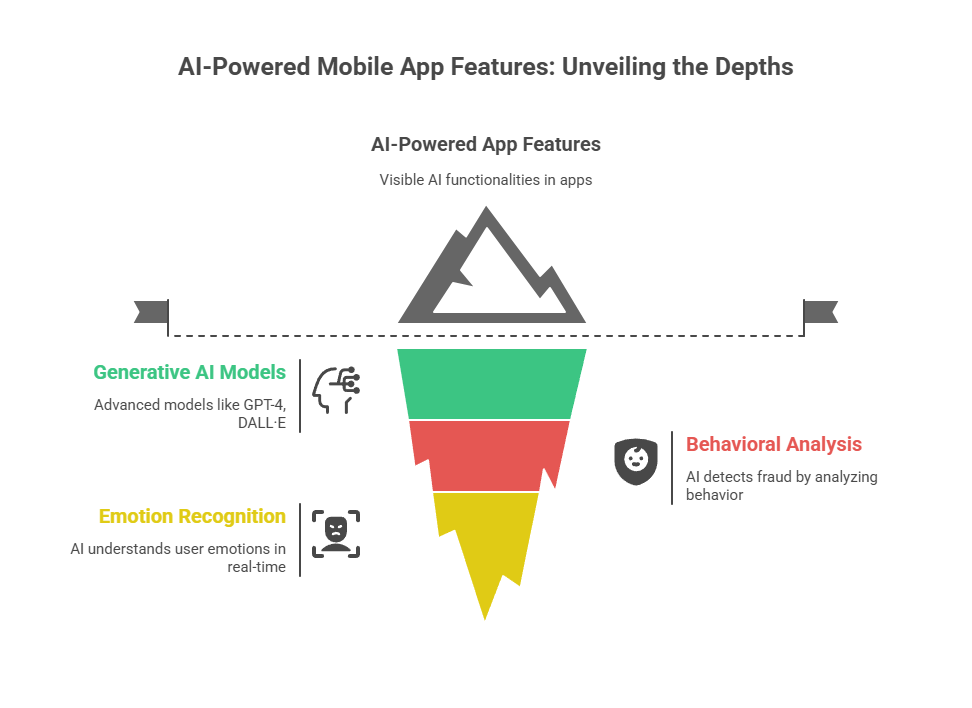 AI-Powered Mobile App Features: Unveiling the Depths

AI-Powered App Features

Visible AI functionalities in apps

Generative AI Models

Advanced models like GPT-4, DALL·E

Behavioral Analysis

AI detects fraud by analyzing behavior

Emotion Recognition

AI understands user emotions in real-time